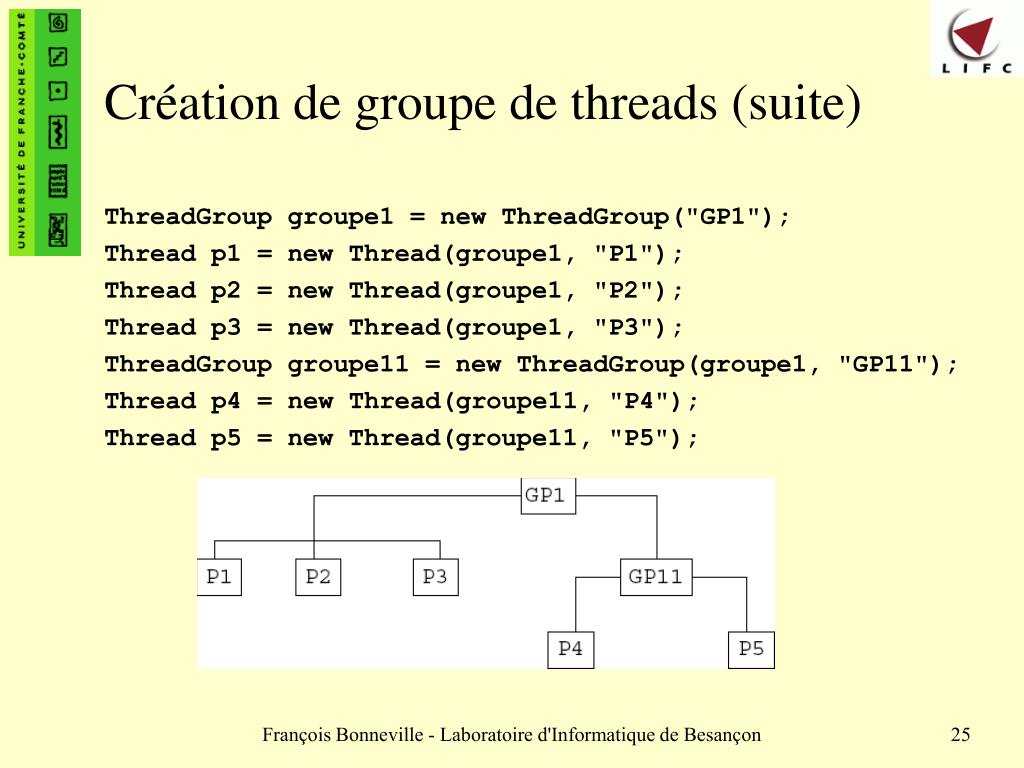 UNIVERSITÉ DE FRANCHE-COMTÉ

LIFC

Création de groupe de threads (suite)

ThreadGroup groupe1 = new ThreadGroup("GP1");
Thread p1 = new Thread(groupe1, "P1");
Thread p2 = new Thread(groupe1, "P2");
Thread p3 = new Thread(groupe1, "P3");
ThreadGroup groupe11 = new ThreadGroup(groupe1, "GP11");
Thread p4 = new Thread(groupe11, "P4");
Thread p5 = new Thread(groupe11, "P5");

GP1
P1
P2
P3
GP11
P4
P5

François Bonneville - Laboratoire d'Informatique de Besançon

25